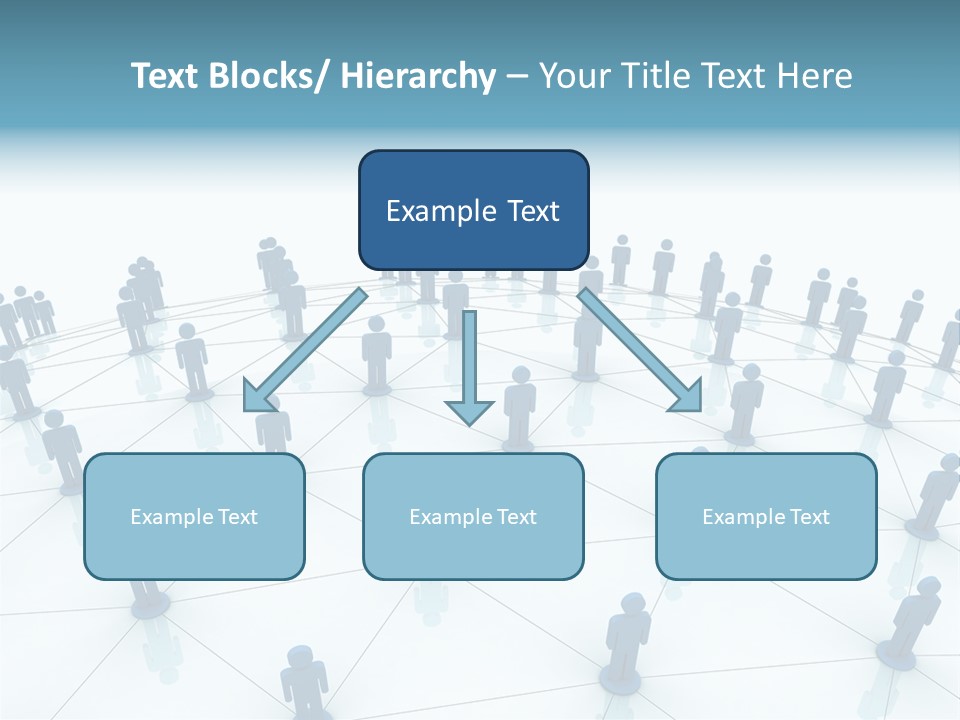 Text Blocks/ Hierarchy – Your Title Text Here

Example Text

Example Text

Example Text

Example Text